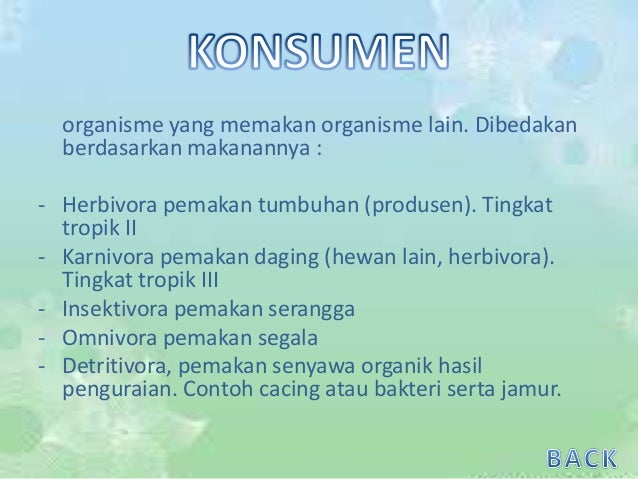 KONSUMEN

organisme yang memakan organisme lain. Dibedakan berdasarkan makanannya :

- Herbivora pemakan tumbuhan (produsen). Tingkat tropik II
- Karnivora pemakan daging (hewan lain, herbivora). Tingkat tropik III
- Insektivora pemakan serangga
- Omnivora pemakan segala
- Detritivora, pemakan senyawa organik hasil penguraian. Contoh cacing atau bakteri serta jamur.

BACK